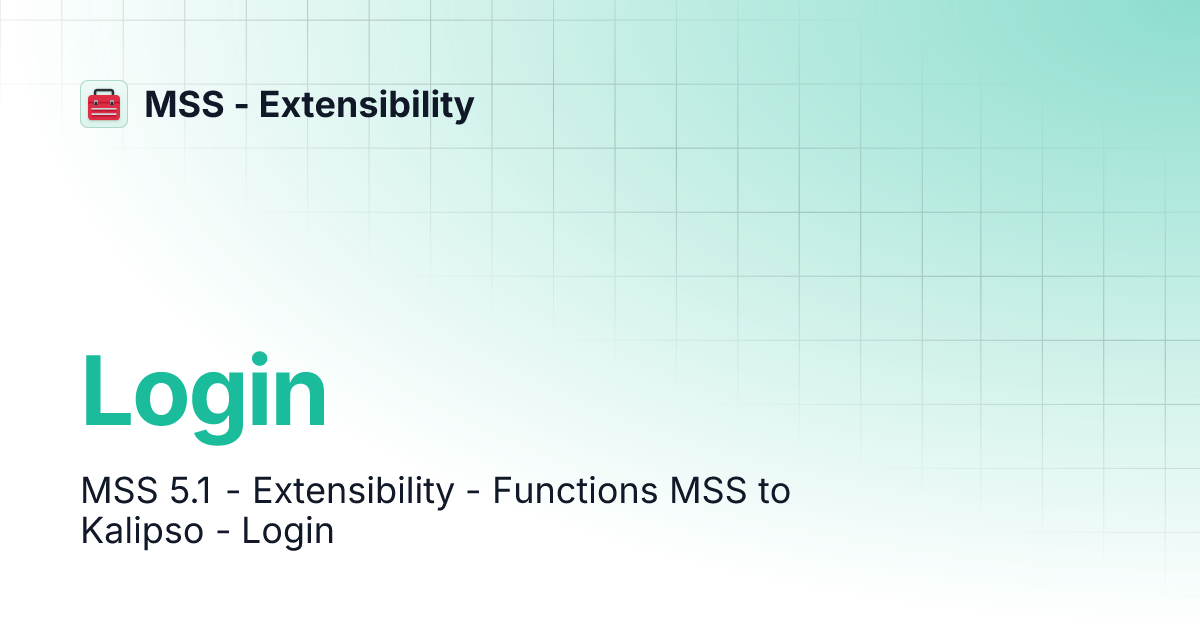 MSS - Extensibility

Login

MSS 5.1 - Extensibility - Functions MSS to Kalipso - Login